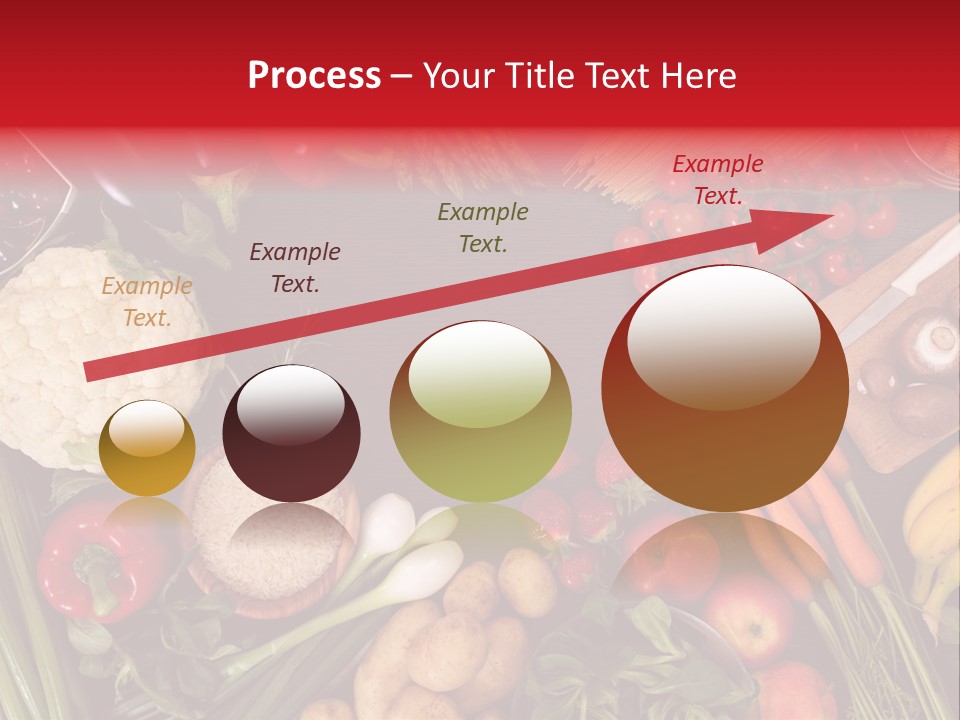 Process – Your Title Text Here

Example Text.

Example Text.

Example Text.

Example Text.